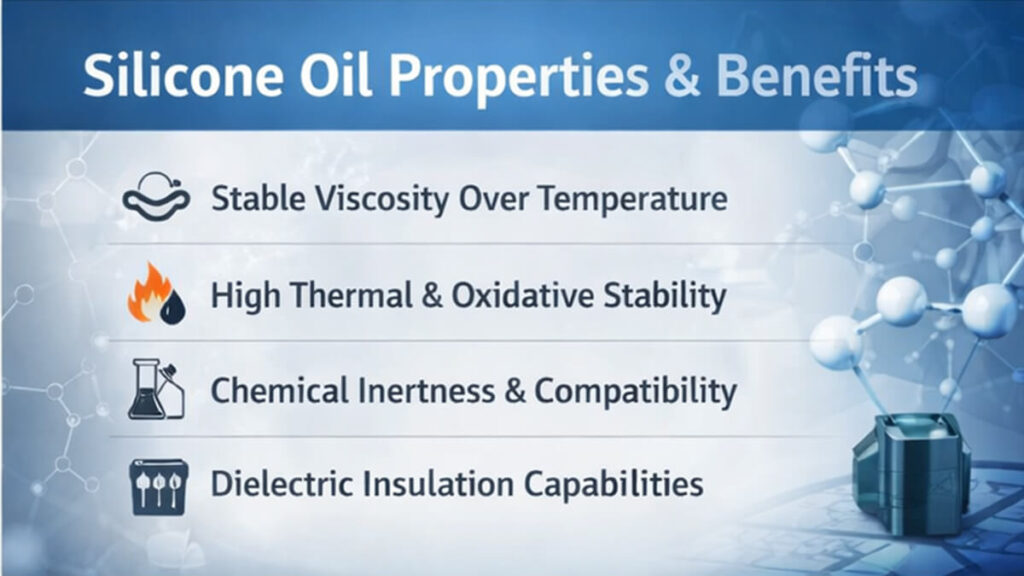 Silicone Oil Properties & Benefits

Stable Viscosity Over Temperature

High Thermal & Oxidative Stability

Chemical Inertness & Compatibility

Dielectric Insulation Capabilities